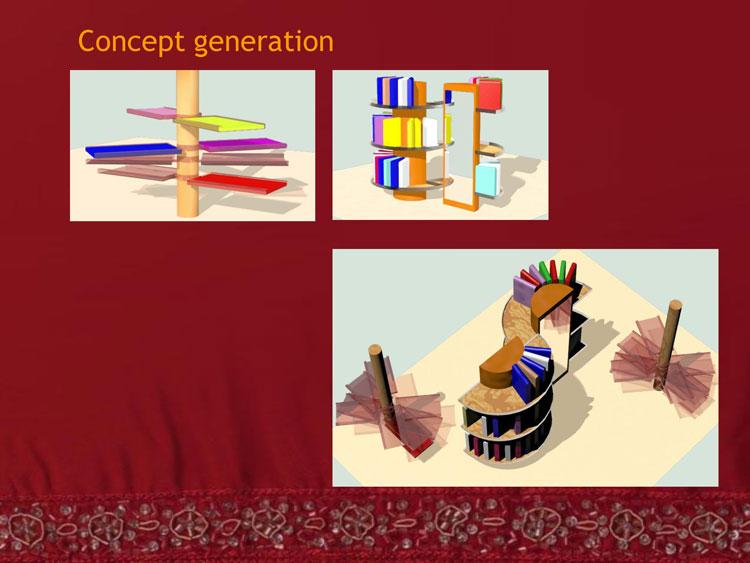 Concept generation